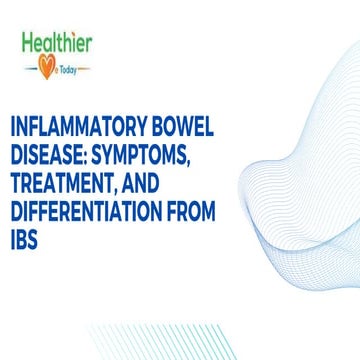 Healthier
Me Today

INFLAMMATORY BOWEL DISEASE: SYMPTOMS, TREATMENT, AND DIFFERENTIATION FROM IBS